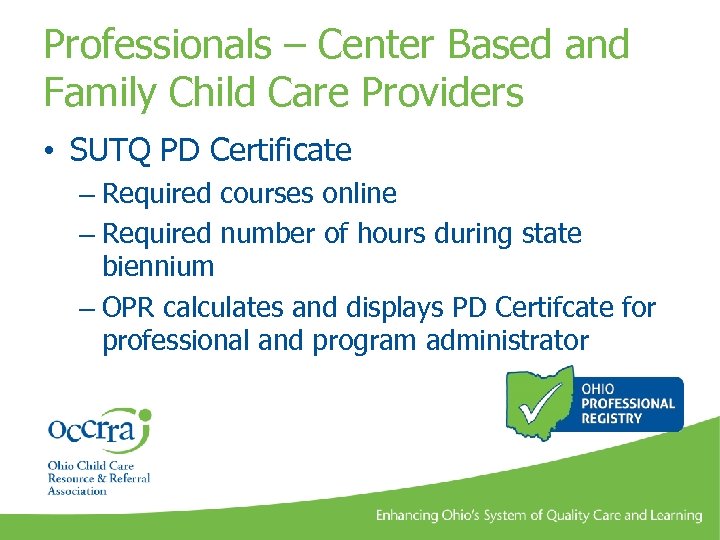 Professionals – Center Based and Family Child Care Providers

• SUTQ PD Certificate
– Required courses online
– Required number of hours during state biennium
– OPR calculates and displays PD Certifcate for professional and program administrator

OHIO PROFESSIONAL REGISTRY

occrra
Ohio Child Care Resource & Referral Association

Enhancing Ohio's System of Quality Care and Learning